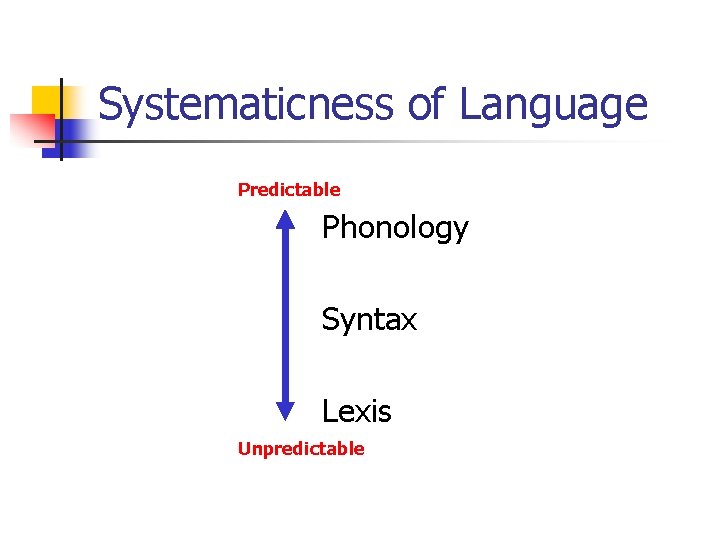 Systematicness of Language

Predictable

Phonology

Syntax

Lexis

Unpredictable